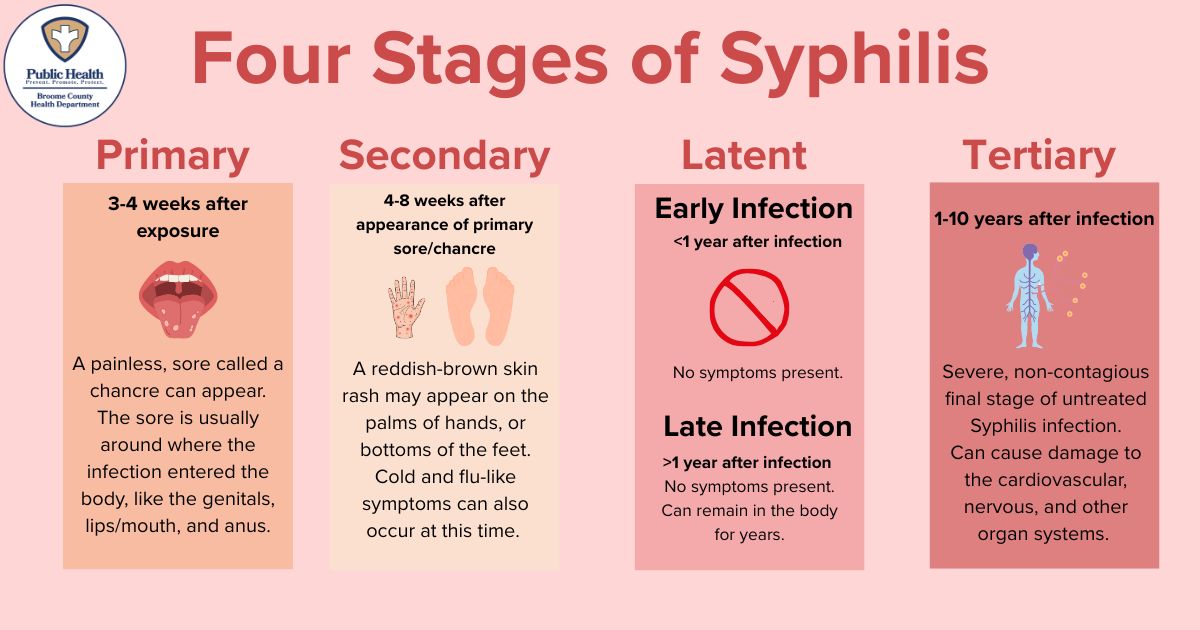 Public Health
Prevent. Promote. Protect.
Broome County Health Department

Four Stages of Syphilis

Primary

3-4 weeks after exposure

A painless, sore called a chancre can appear. The sore is usually around where the infection entered the body, like the genitals, lips/mouth, and anus.

Secondary

4-8 weeks after appearance of primary sore/chancre

A reddish-brown skin rash may appear on the palms of hands, or bottoms of the feet. Cold and flu-like symptoms can also occur at this time.

Latent

Early Infection

<1 year after infection

No symptoms present.

Late Infection

>1 year after infection
No symptoms present. Can remain in the body for years.

Tertiary

1-10 years after infection

Severe, non-contagious final stage of untreated Syphilis infection. Can cause damage to the cardiovascular, nervous, and other organ systems.